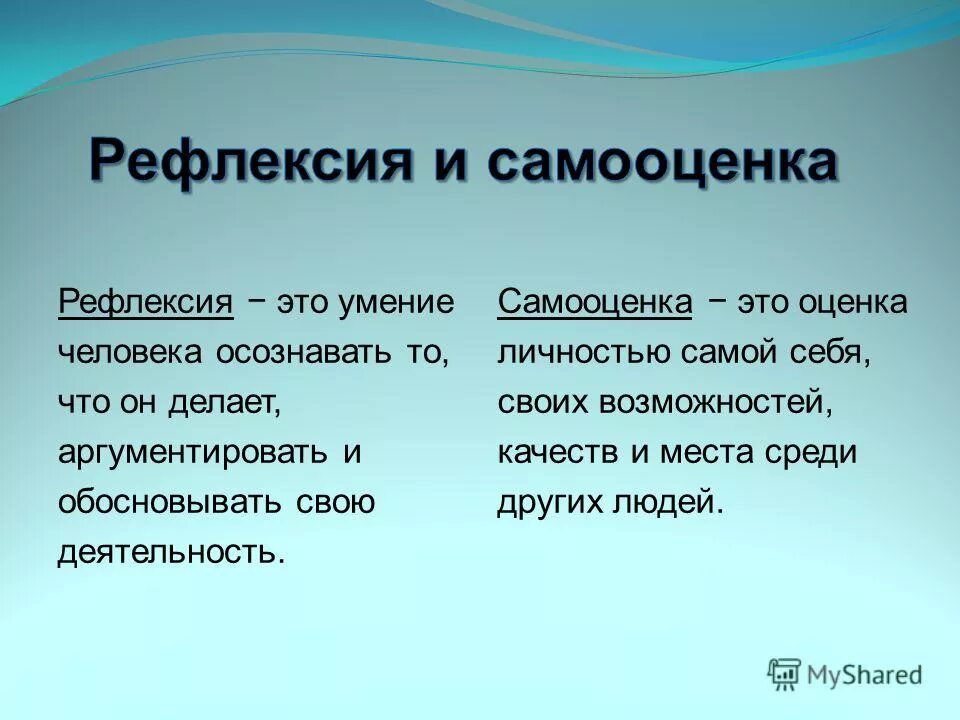 Рефлексия и самооценка

Рефлексия − это умение человека осознавать то, что он делает, аргументировать и обосновывать свою деятельность.

Самооценка − это оценка личностью самой себя, своих возможностей, качеств и места среди других людей.

MyShared